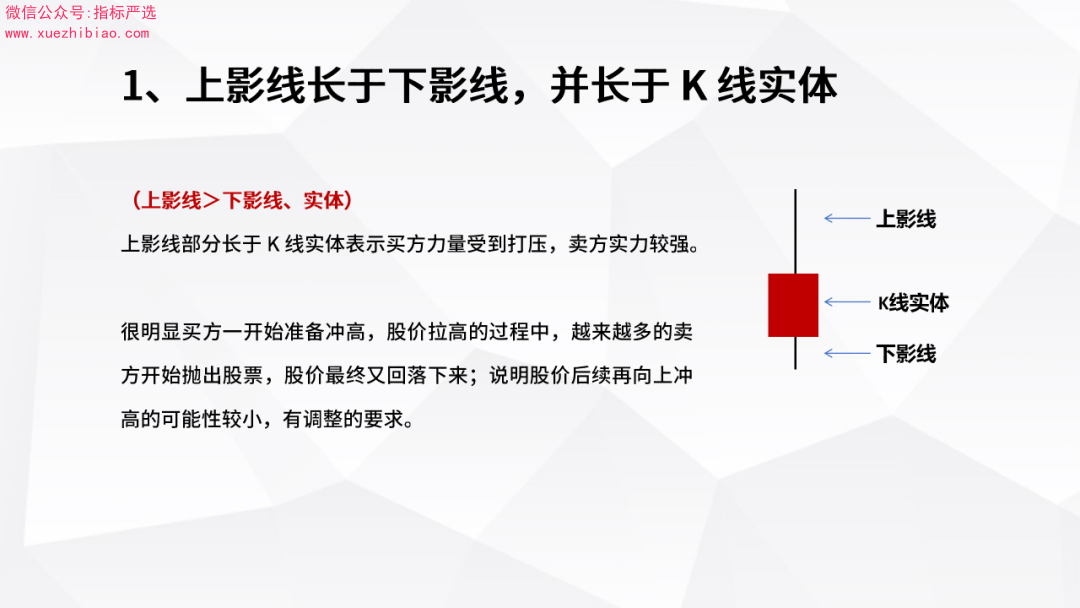 微信公众号:指标严选
www.xuezhibiao.com

1、上影线长于下影线，并长于 K 线实体

（上影线＞下影线、实体）

上影线部分长于 K 线实体表示买方力量受到打压，卖方实力较强。

很明显买方一开始准备冲高，股价拉高的过程中，越来越多的卖方开始抛出股票，股价最终又回落下来；说明股价后续再向上冲高的可能性较小，有调整的要求。

上影线

K线实体

下影线